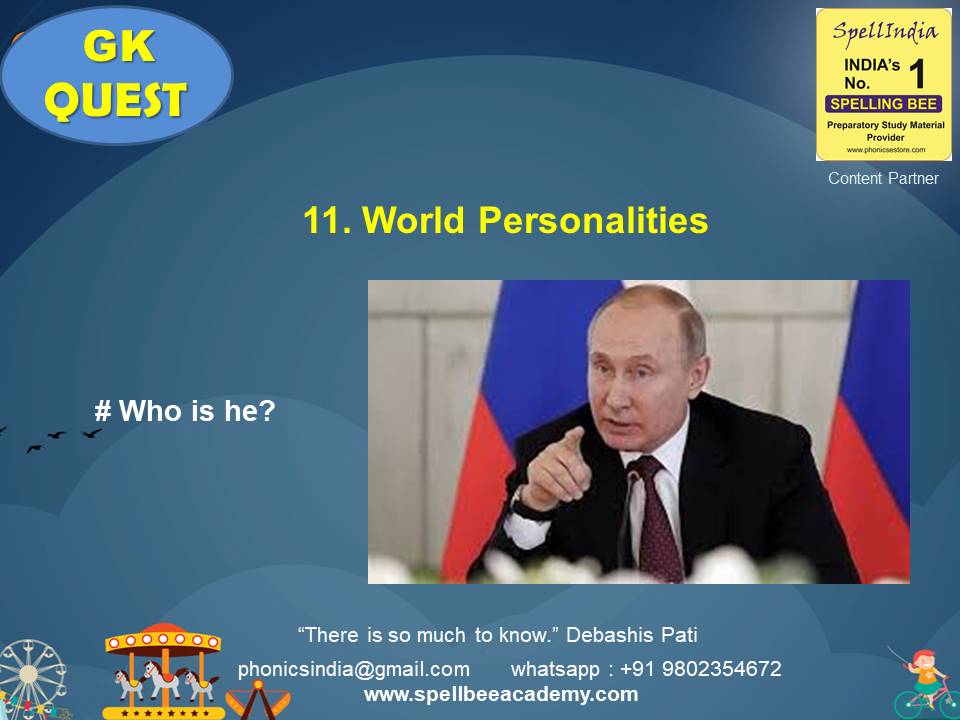 GK QUEST

SpellIndia
INDIA's No. 1
SPELLING BEE
Preparatory Study Material Provider
www.phonicsestore.com

Content Partner

11. World Personalities

# Who is he?

"There is so much to know." Debashis Pati
phonicsindia@gmail.com whatsapp : +91 9802354672
www.spellbeeacademy.com